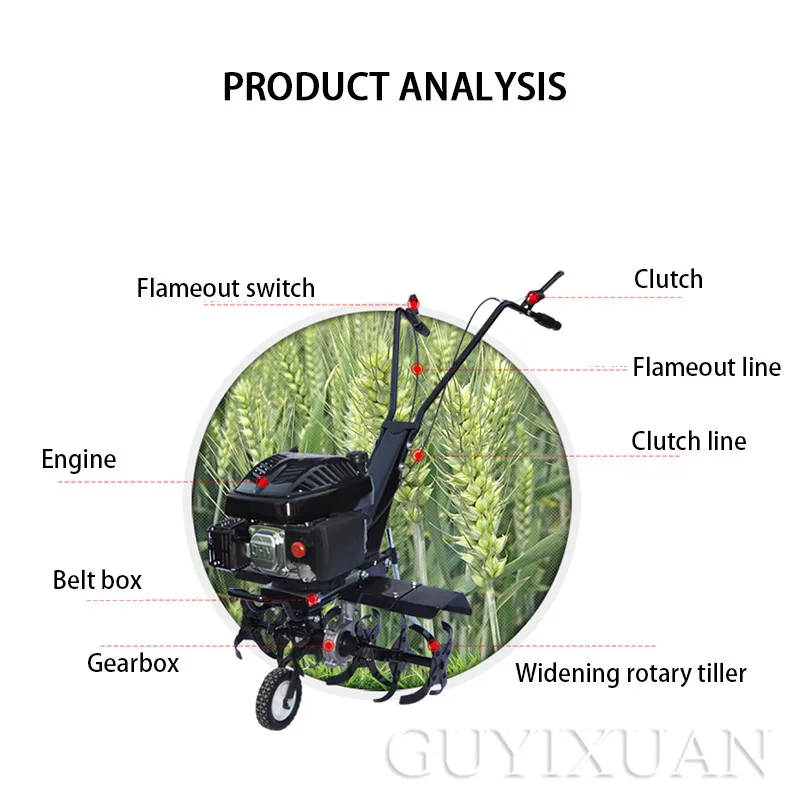 PRODUCT ANALYSIS

Flameout switch

Clutch

Flameout line

Clutch line

Engine

Belt box

Gearbox

Widening rotary tiller

GUYIXUAN